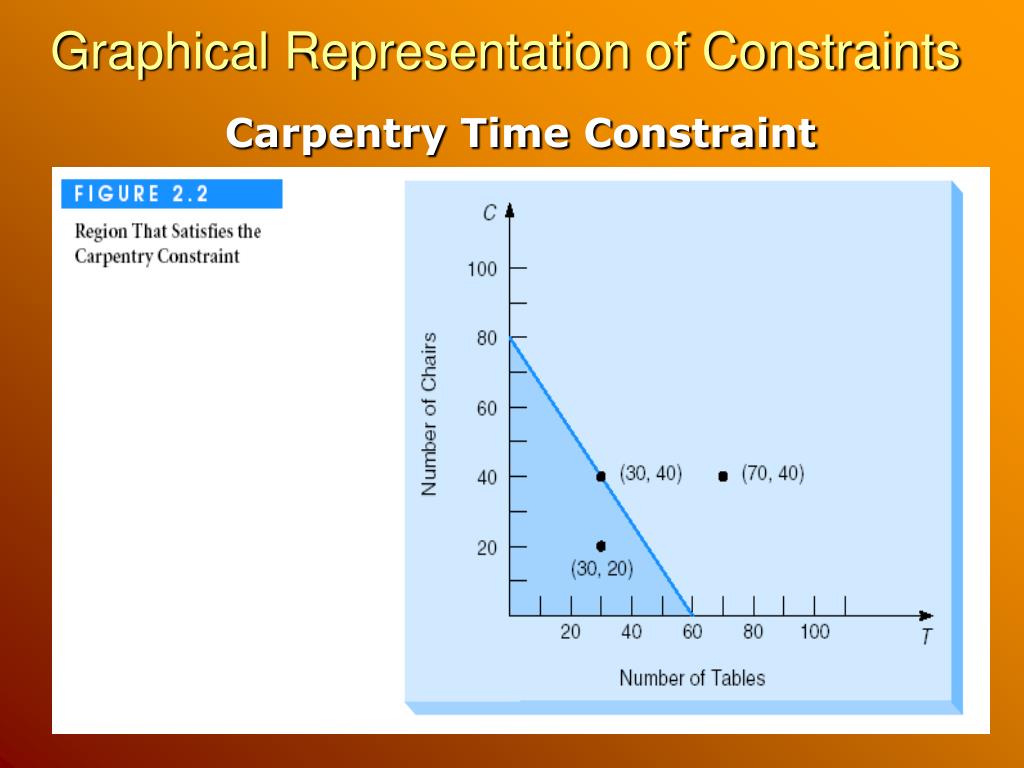 Graphical Representation of Constraints

Carpentry Time Constraint

FIGURE 2.2

Region That Satisfies the Carpentry Constraint

C

100

80

60

40

20

Number of Chairs

(30, 40)

(70, 40)

(30, 20)

20 40 60 80 100

T

Number of Tables